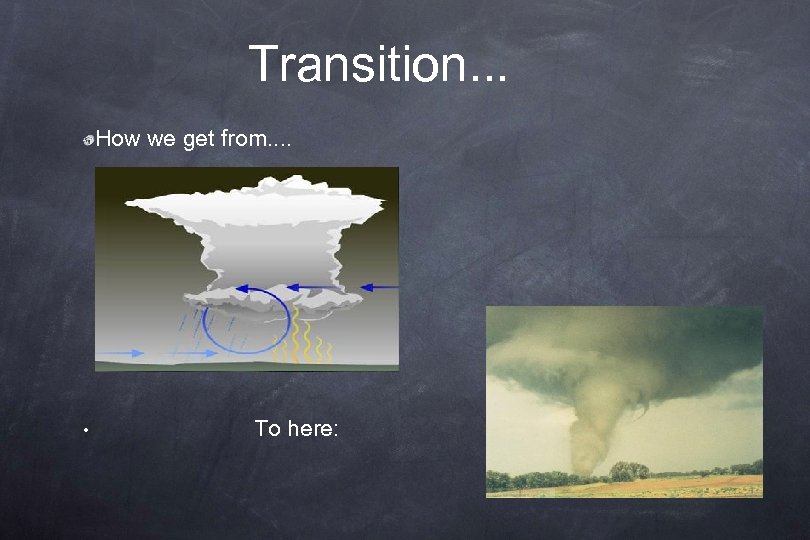 Transition...

How we get from....

To here: